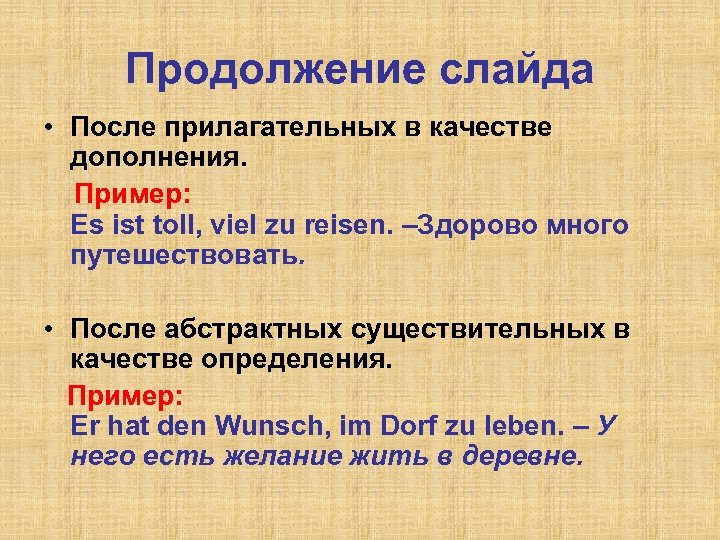 Продолжение слайда

• После прилагательных в качестве дополнения.

Пример:
Es ist toll, viel zu reisen. –Здорово много путешествовать.

• После абстрактных существительных в качестве определения.

Пример:
Er hat den Wunsch, im Dorf zu leben. – У него есть желание жить в деревне.